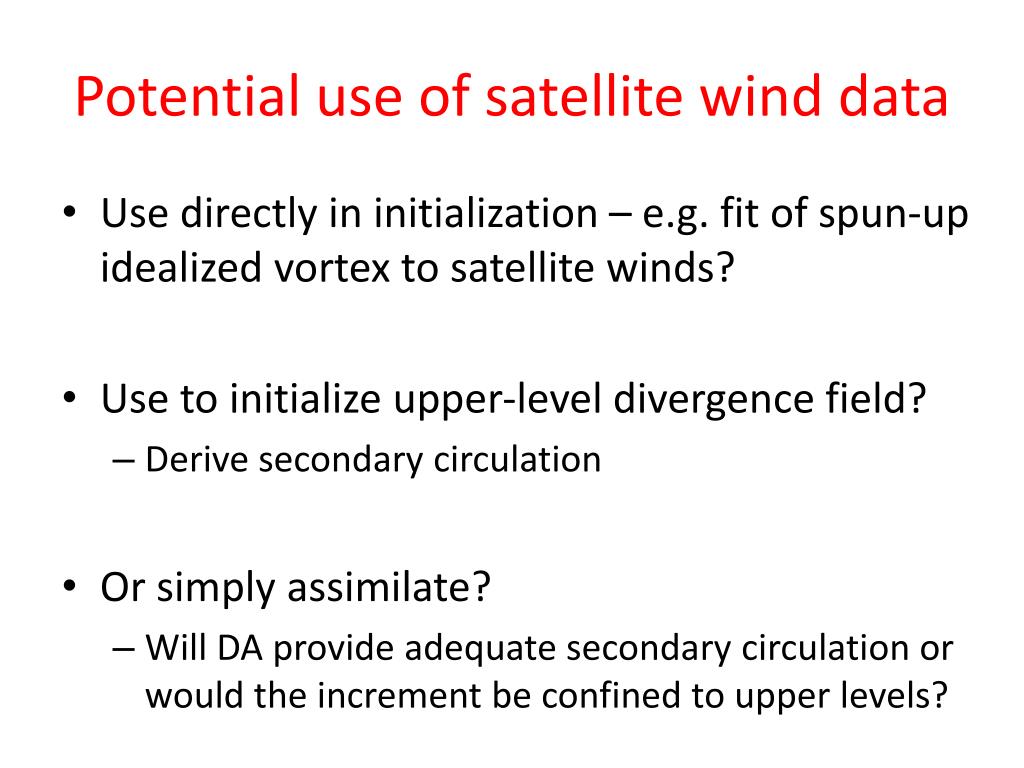 Potential use of satellite wind data

• Use directly in initialization – e.g. fit of spun-up idealized vortex to satellite winds?

• Use to initialize upper-level divergence field?
– Derive secondary circulation

• Or simply assimilate?
– Will DA provide adequate secondary circulation or would the increment be confined to upper levels?